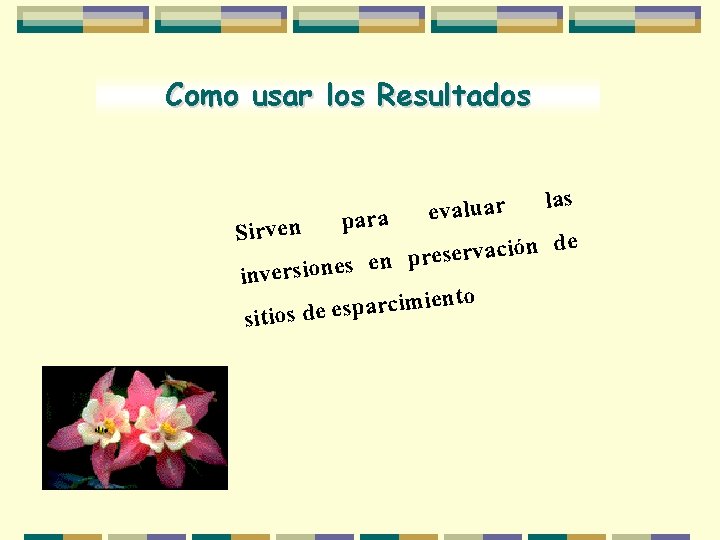 Como usar los Resultados

Sirven para evaluar las inversiones en preservación de sitios de esparcimiento